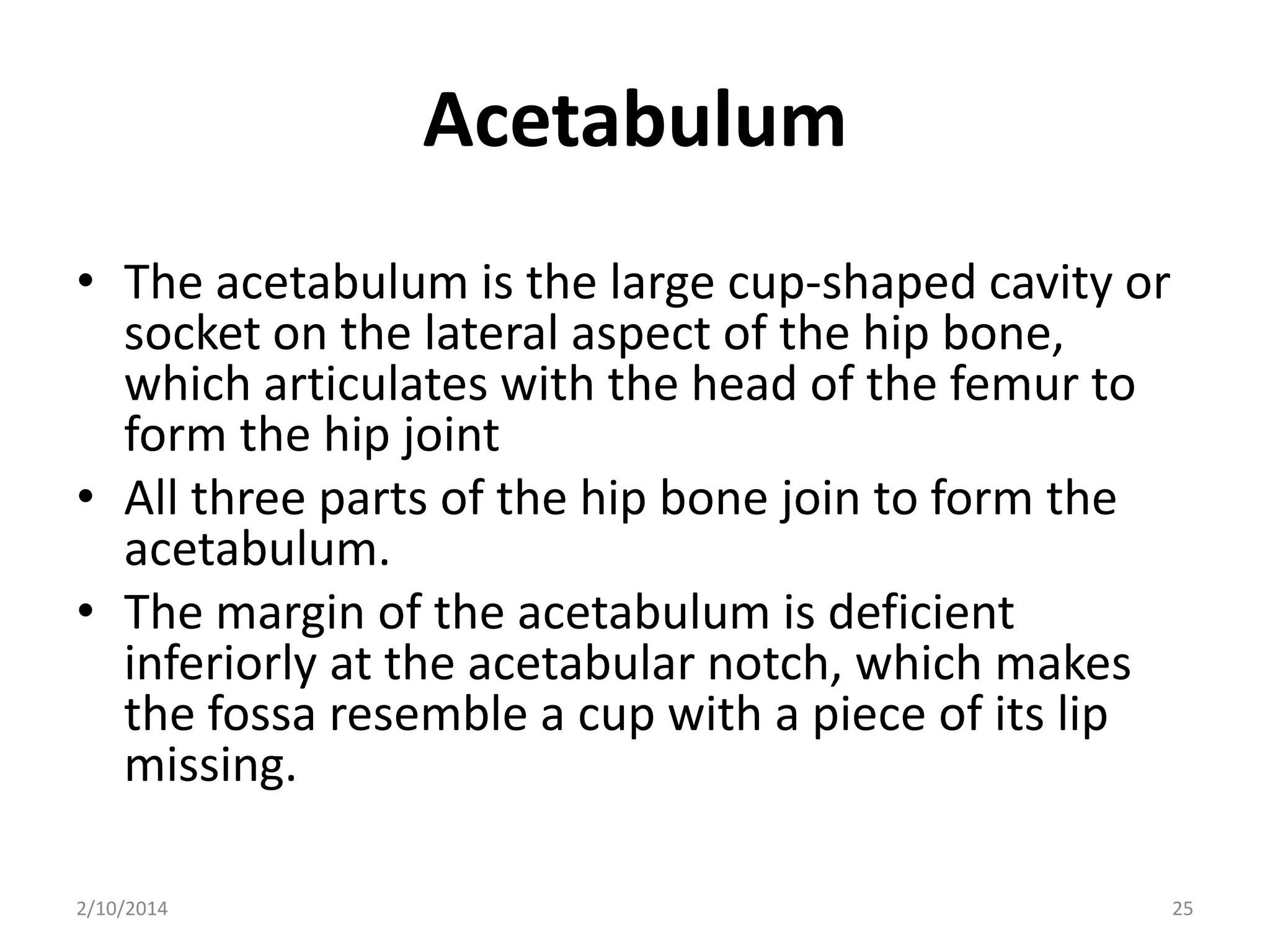 Acetabulum

• The acetabulum is the large cup-shaped cavity or socket on the lateral aspect of the hip bone, which articulates with the head of the femur to form the hip joint
• All three parts of the hip bone join to form the acetabulum.
• The margin of the acetabulum is deficient inferiorly at the acetabular notch, which makes the fossa resemble a cup with a piece of its lip missing.

2/10/2014

25